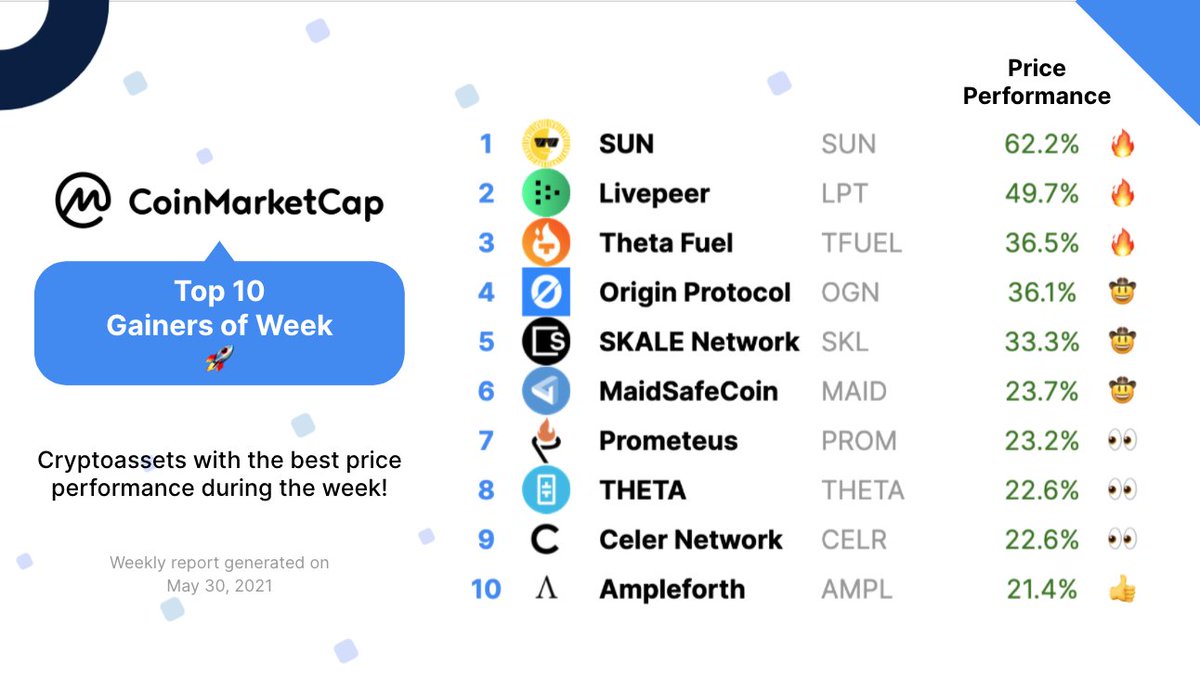 CoinMarketCap

Top 10
Gainers of Week
🚀

Cryptoassets with the best price performance during the week!

Weekly report generated on
May 30, 2021

| | | | Price Performance | |
|---|---|---|---|---|
| 1 | SUN | SUN | 62.2% | 🔥 |
| 2 | Livepeer | LPT | 49.7% | 🔥 |
| 3 | Theta Fuel | TFUEL | 36.5% | 🔥 |
| 4 | Origin Protocol | OGN | 36.1% | 🤠 |
| 5 | SKALE Network | SKL | 33.3% | 🤠 |
| 6 | MaidSafeCoin | MAID | 23.7% | 🤠 |
| 7 | Prometeus | PROM | 23.2% | 👀 |
| 8 | THETA | THETA | 22.6% | 👀 |
| 9 | Celer Network | CELR | 22.6% | 👀 |
| 10 | Ampleforth | AMPL | 21.4% | 👍 |